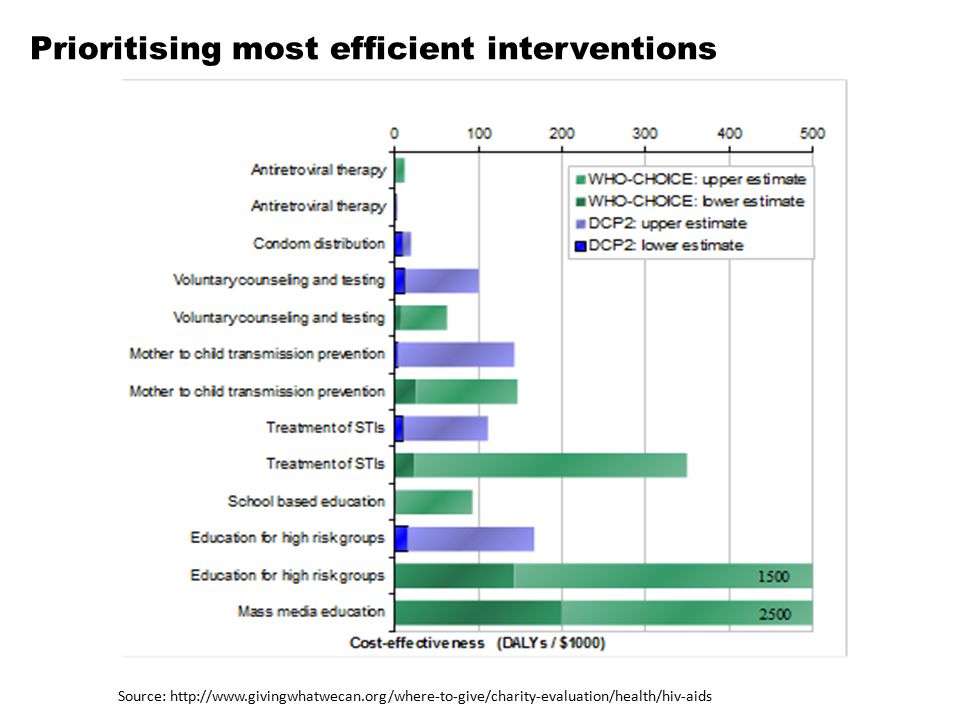 Prioritising most efficient interventions

0 100 200 300 400 500

WHO-CHOICE: upper estimate
WHO-CHOICE: lower estimate
DCP2: upper estimate
DCP2: lower estimate

Antiretroviral therapy
Antiretroviral therapy
Condom distribution
Voluntary counseling and testing
Voluntary counseling and testing
Mother to child transmission prevention
Mother to child transmission prevention
Treatment of STIs
Treatment of STIs
School based education
Education for high risk groups
Education for high risk groups
Mass media education

1500
2500

Cost-effectiveness (DALYs / $1000)

Source: http://www.givingwhatwecan.org/where-to-give/charity-evaluation/health/hiv-aids